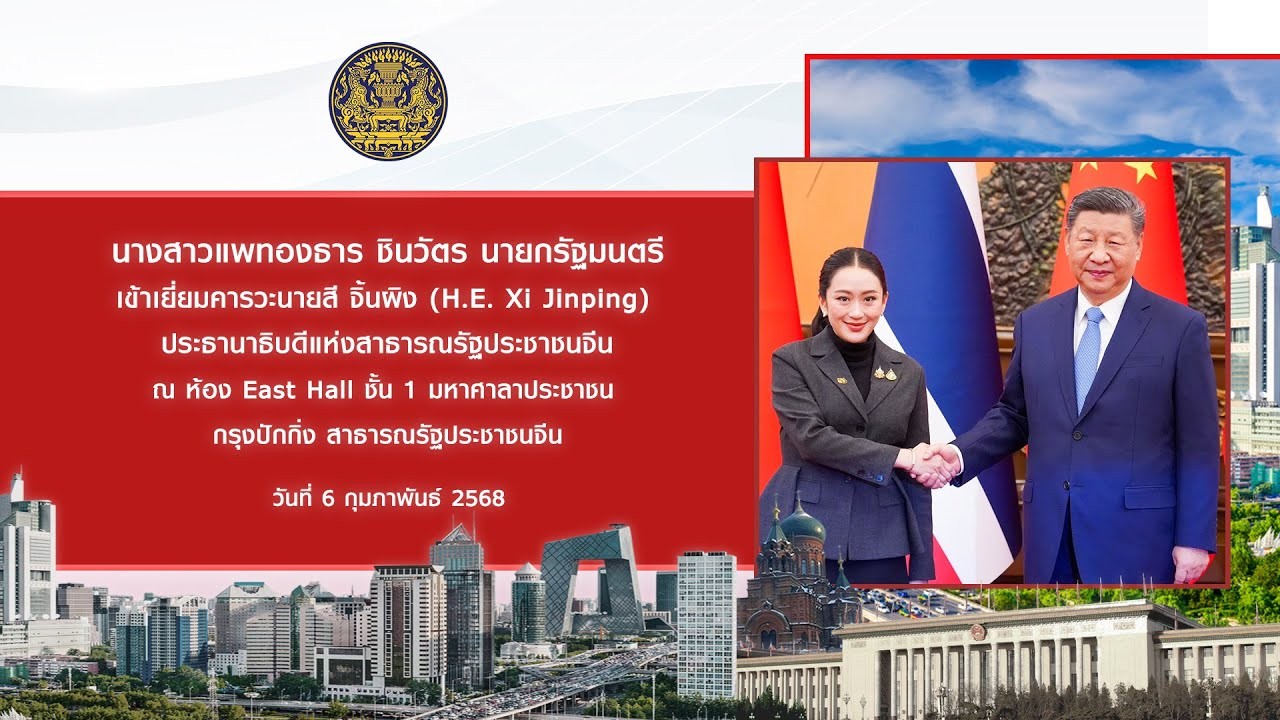 นางสาวแพทองธาร ชินวัตร นายกรัฐมนตรี
เข้าเยี่ยมคารวะนายสี จิ้นผิง (H.E. Xi Jinping)
ประธานาธิบดีแห่งสาธารณรัฐประชาชนจีน
ณ ห้อง East Hall ชั้น 1 มหาศาลาประชาชน
กรุงปักกิ่ง สาธารณรัฐประชาชนจีน

วันที่ 6 กุมภาพันธ์ 2568